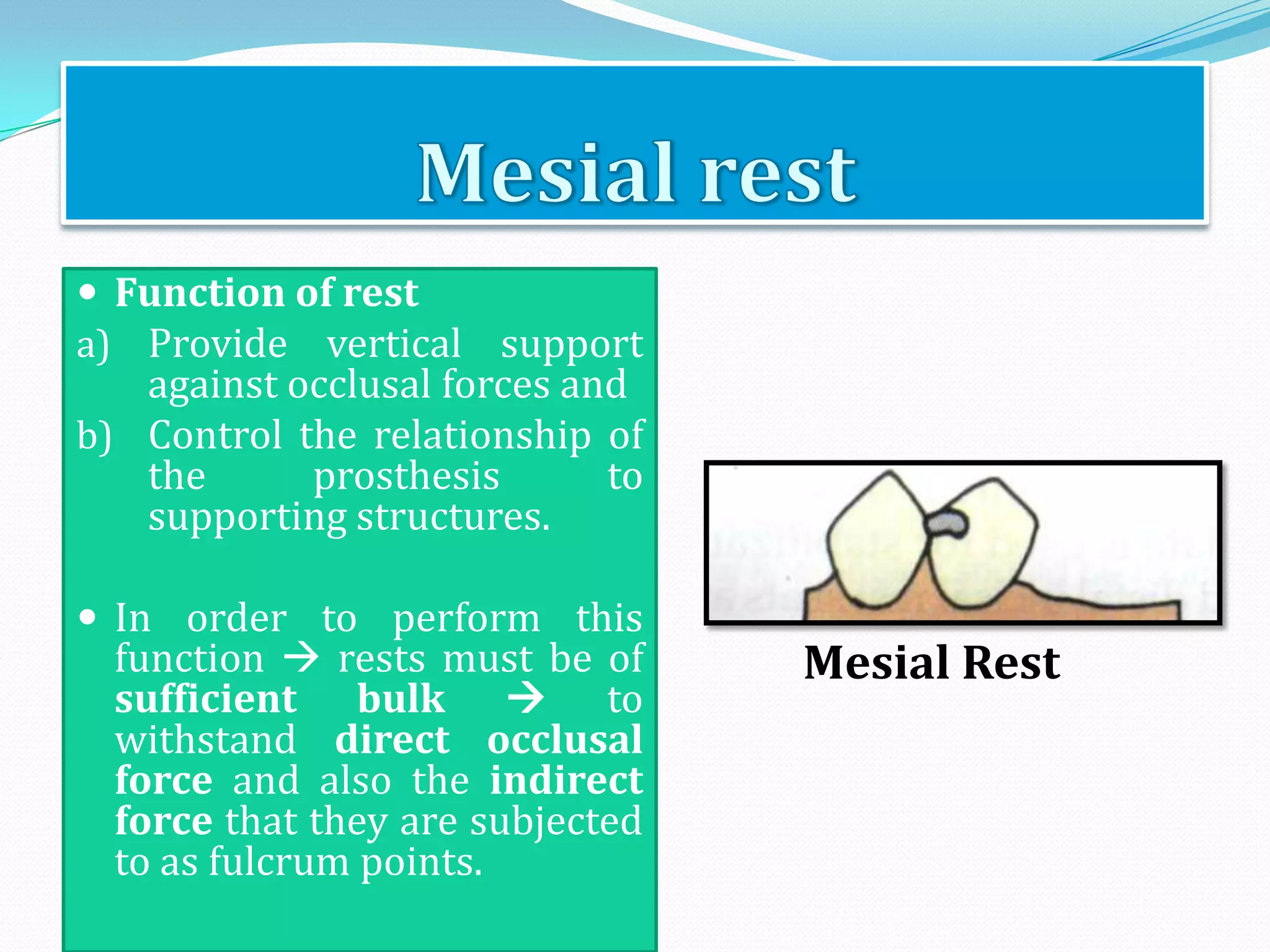 Mesial rest

• Function of rest
a) Provide vertical support against occlusal forces and
b) Control the relationship of the prosthesis to supporting structures.

• In order to perform this function → rests must be of sufficient bulk → to withstand direct occlusal force and also the indirect force that they are subjected to as fulcrum points.

Mesial Rest